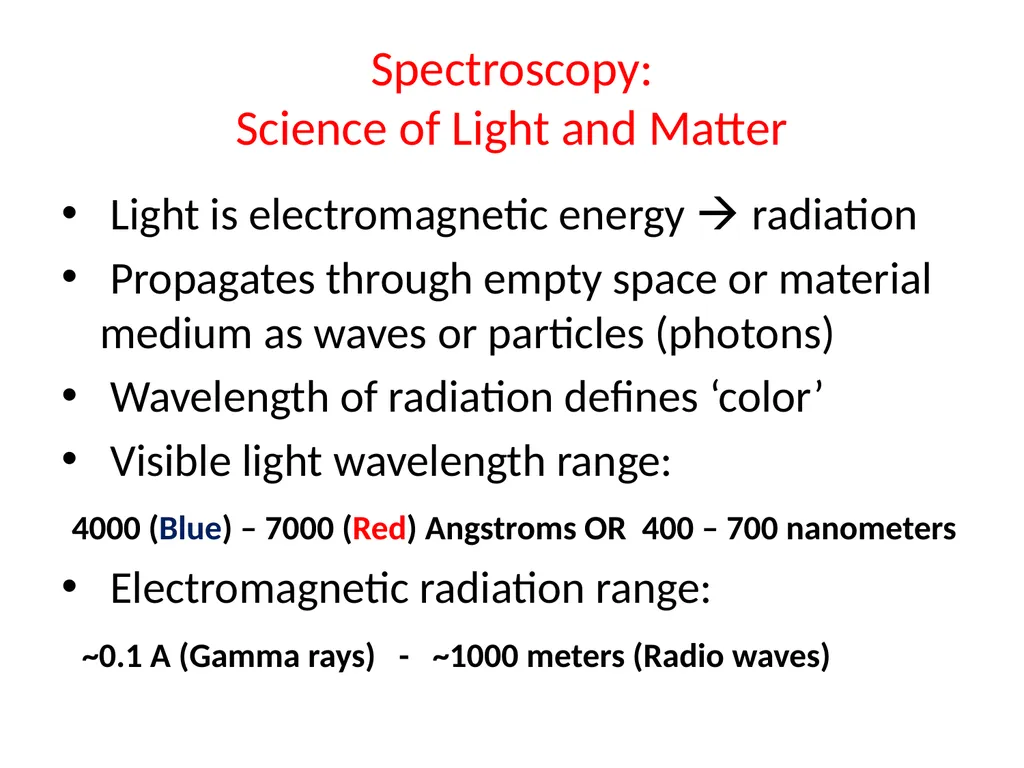 Spectroscopy:
Science of Light and Matter

• Light is electromagnetic energy → radiation
• Propagates through empty space or material medium as waves or particles (photons)
• Wavelength of radiation defines ‘color’
• Visible light wavelength range:

4000 (Blue) – 7000 (Red) Angstroms OR 400 – 700 nanometers

• Electromagnetic radiation range:

~0.1 A (Gamma rays) - ~1000 meters (Radio waves)